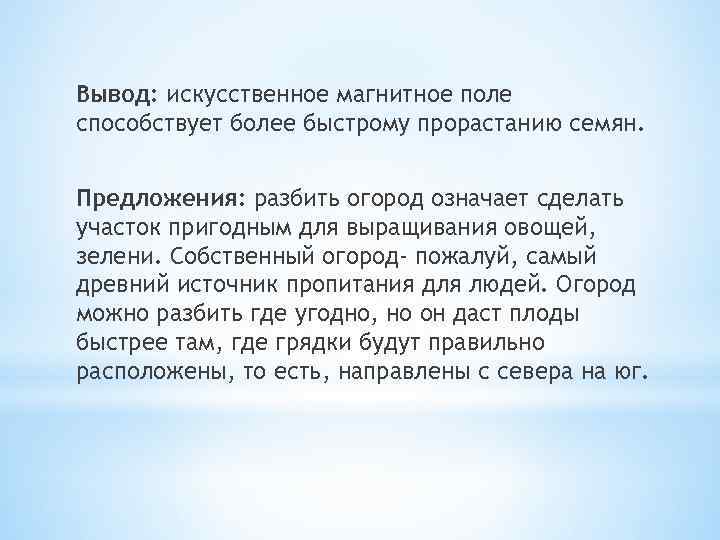 Вывод: искусственное магнитное поле способствует более быстрому прорастанию семян.

Предложения: разбить огород означает сделать участок пригодным для выращивания овощей, зелени. Собственный огород- пожалуй, самый древний источник пропитания для людей. Огород можно разбить где угодно, но он даст плоды быстрее там, где грядки будут правильно расположены, то есть, направлены с севера на юг.